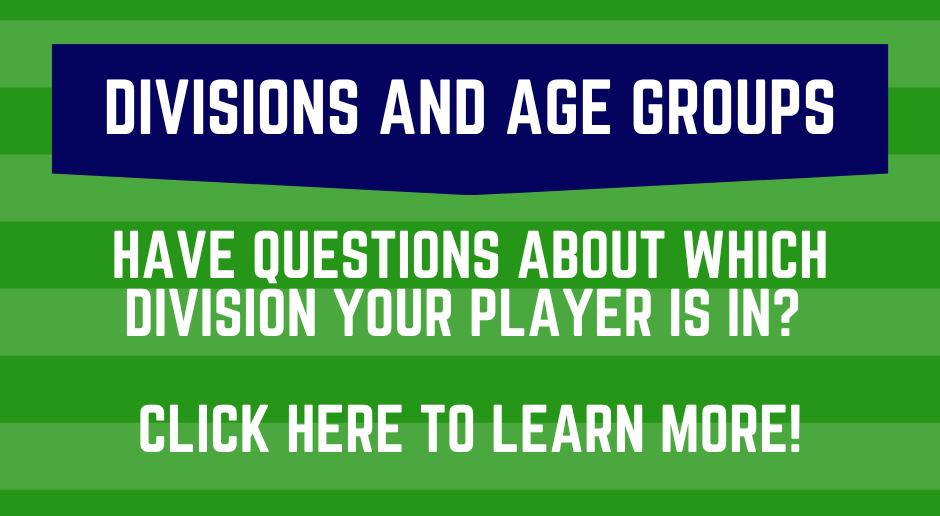 DIVISIONS AND AGE GROUPS

HAVE QUESTIONS ABOUT WHICH DIVISION YOUR PLAYER IS IN?

CLICK HERE TO LEARN MORE!